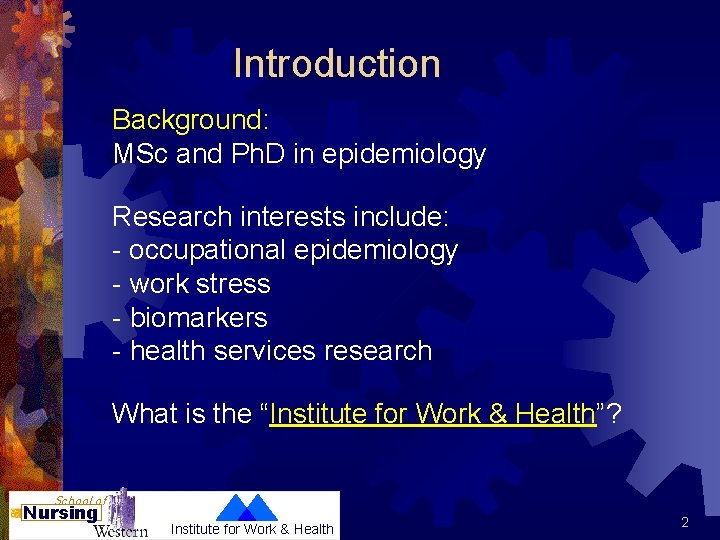 Introduction

Background:
MSc and PhD in epidemiology

Research interests include:
- occupational epidemiology
- work stress
- biomarkers
- health services research

What is the “Institute for Work & Health”?

School of Nursing Western

Institute for Work & Health

2